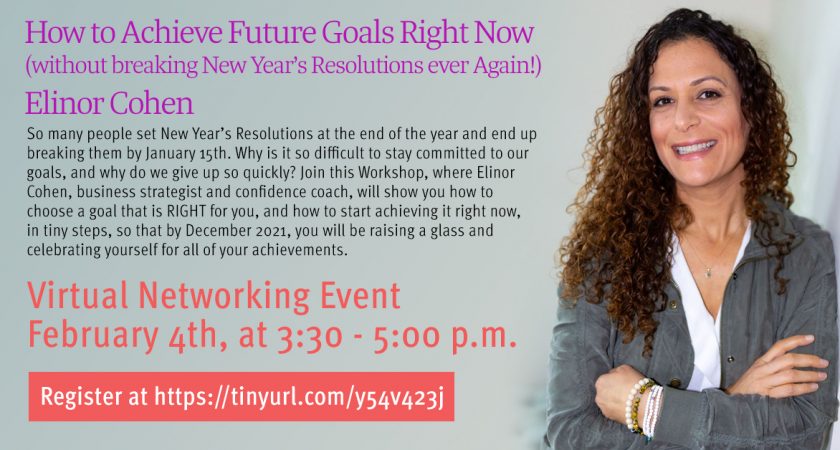 How to Achieve Future Goals Right Now
(without breaking New Year's Resolutions ever Again!)

Elinor Cohen

So many people set New Year's Resolutions at the end of the year and end up breaking them by January 15th. Why is it so difficult to stay committed to our goals, and why do we give up so quickly? Join this Workshop, where Elinor Cohen, business strategist and confidence coach, will show you how to choose a goal that is RIGHT for you, and how to start achieving it right now, in tiny steps, so that by December 2021, you will be raising a glass and celebrating yourself for all of your achievements.

Virtual Networking Event
February 4th, at 3:30 - 5:00 p.m.

Register at https://tinyurl.com/y54v423j